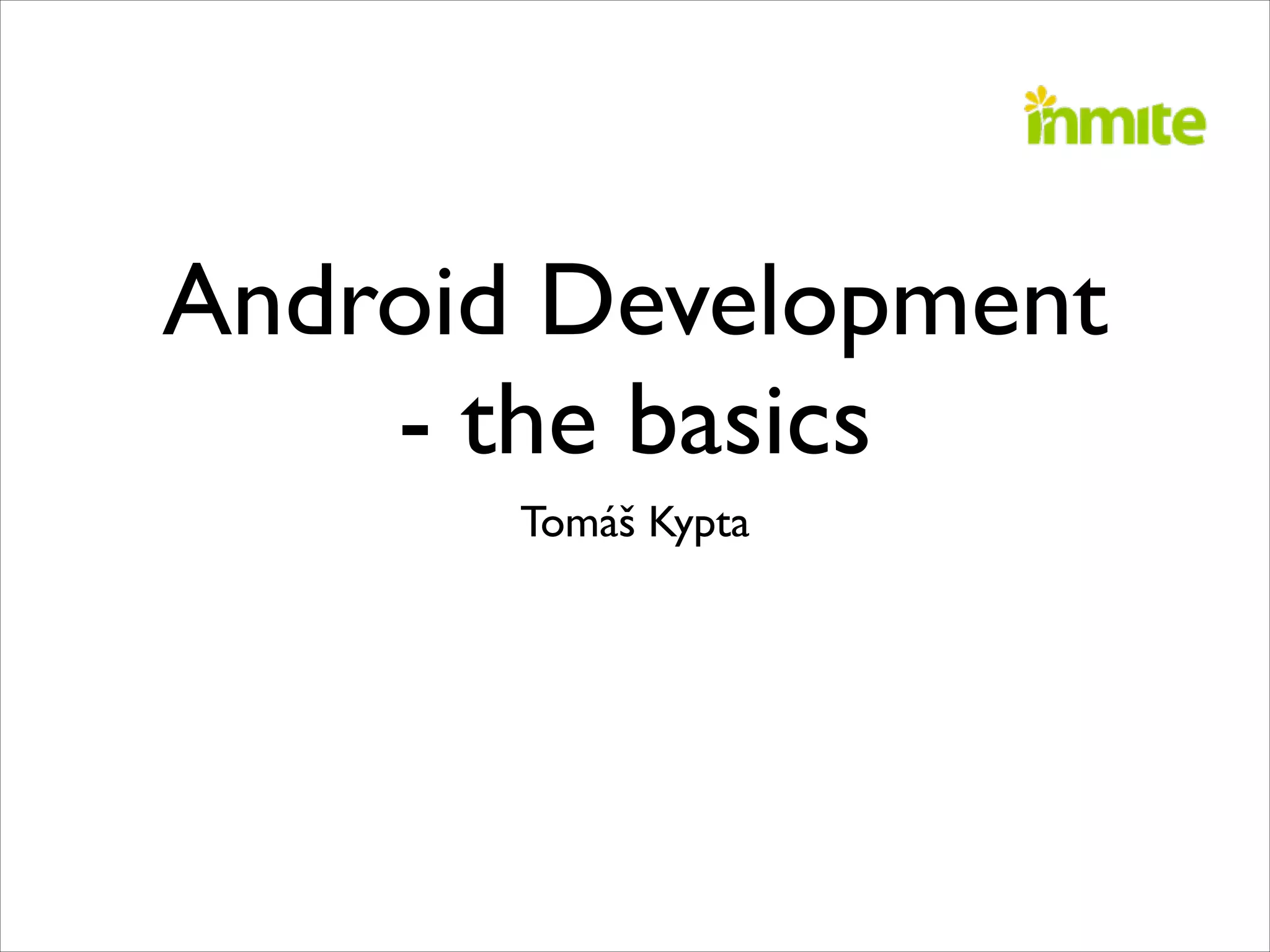 inmite

Android Development - the basics

Tomáš Kypta